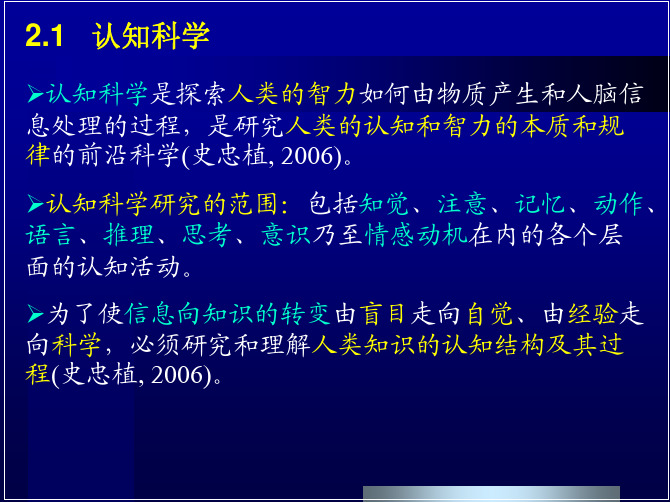 2.1 认知科学

➢认知科学是探索人类的智力如何由物质产生和人脑信息处理的过程，是研究人类的认知和智力的本质和规律的前沿科学(史忠植, 2006)。

➢认知科学研究的范围：包括知觉、注意、记忆、动作、语言、推理、思考、意识乃至情感动机在内的各个层面的认知活动。

➢为了使信息向知识的转变由盲目走向自觉、由经验走向科学，必须研究和理解人类知识的认知结构及其过程(史忠植, 2006)。